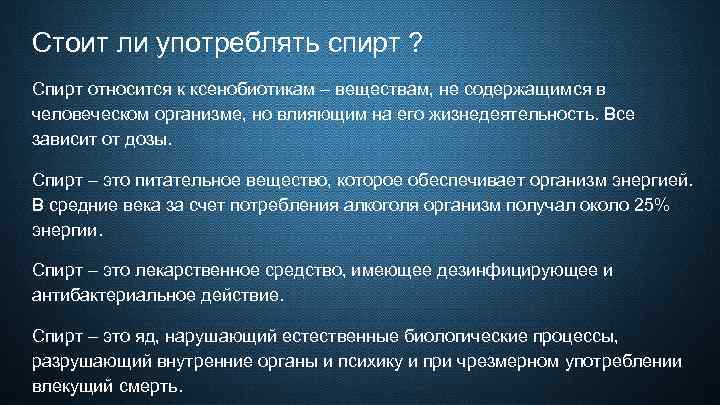 Стоит ли употреблять спирт ?

Спирт относится к ксенобиотикам – веществам, не содержащимся в человеческом организме, но влияющим на его жизнедеятельность. Все зависит от дозы.

Спирт – это питательное вещество, которое обеспечивает организм энергией. В средние века за счет потребления алкоголя организм получал около 25% энергии.

Спирт – это лекарственное средство, имеющее дезинфицирующее и антибактериальное действие.

Спирт – это яд, нарушающий естественные биологические процессы, разрушающий внутренние органы и психику и при чрезмерном употреблении влекущий смерть.